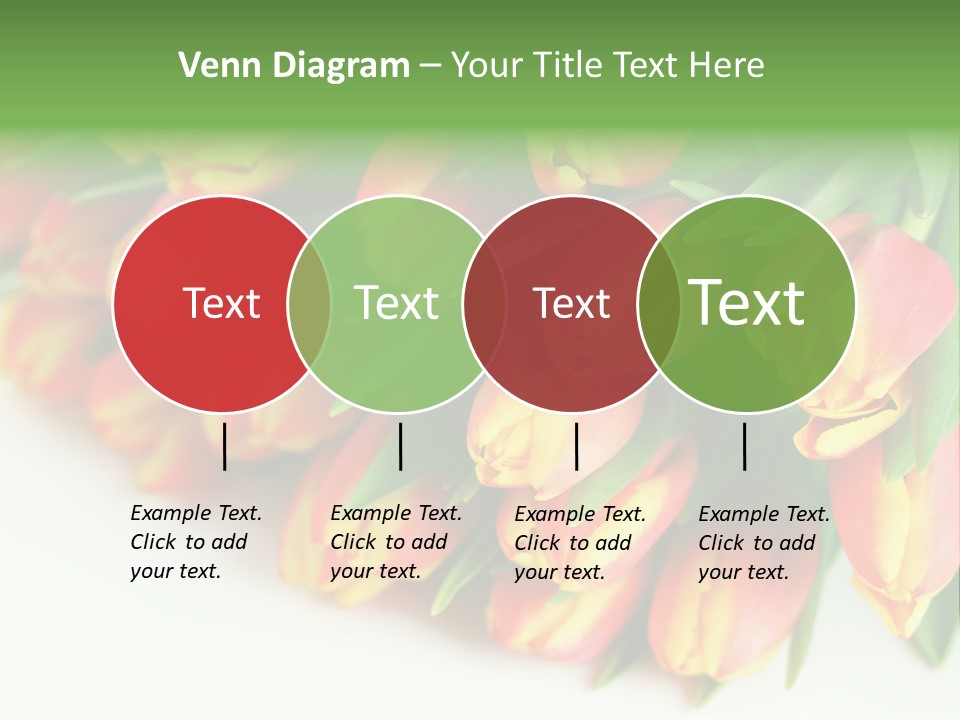 Venn Diagram – Your Title Text Here

Text

Text

Text

Text

Example Text. Click to add your text.

Example Text. Click to add your text.

Example Text. Click to add your text.

Example Text. Click to add your text.